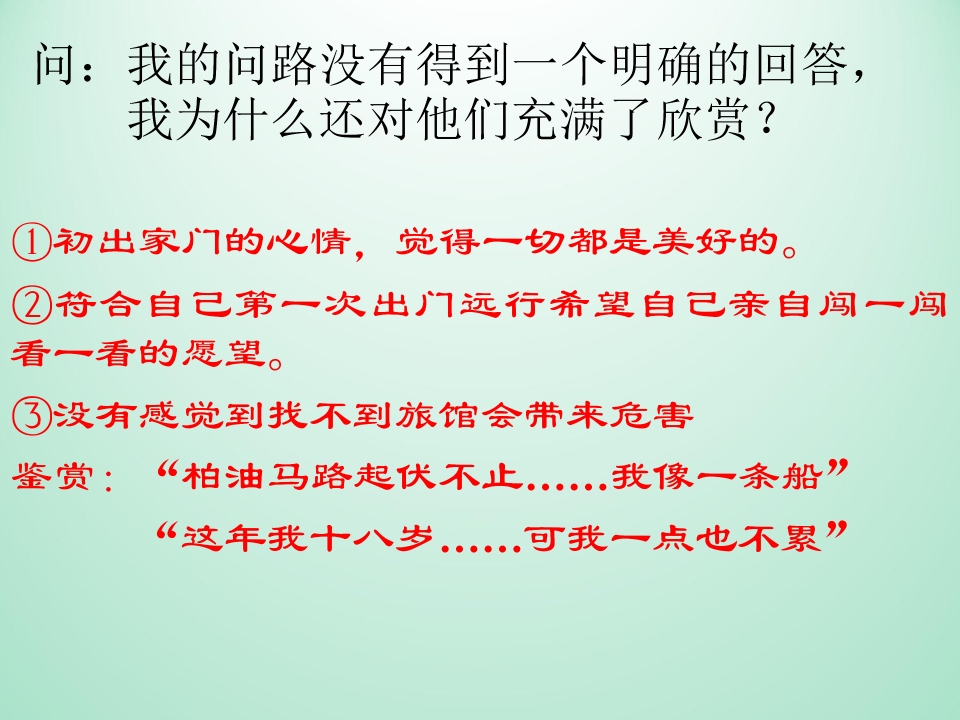 问：我的问路没有得到一个明确的回答，我为什么还对他们充满了欣赏？

①初出家门的心情，觉得一切都是美好的。

②符合自己第一次出门远行希望自己亲自闯一闯看一看的愿望。

③没有感觉到找不到旅馆会带来危害

鉴赏：“柏油马路起伏不止……我像一条船”

“这年我十八岁……可我一点也不累”